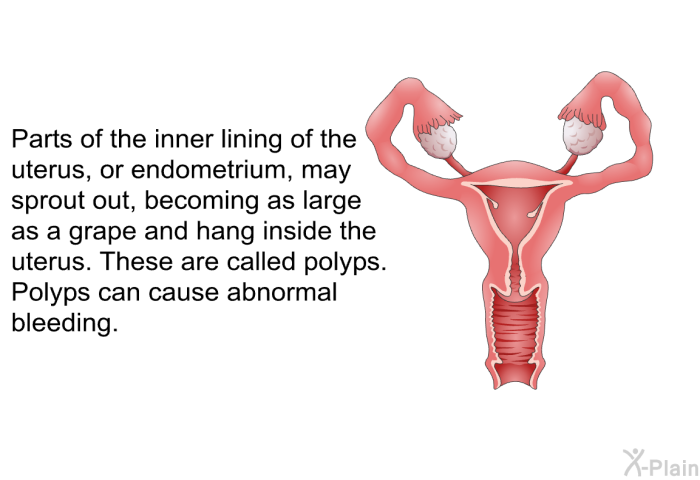 Parts of the inner lining of the uterus, or endometrium, may sprout out, becoming as large as a grape and hang inside the uterus. These are called polyps. Polyps can cause abnormal bleeding.

X-Plain